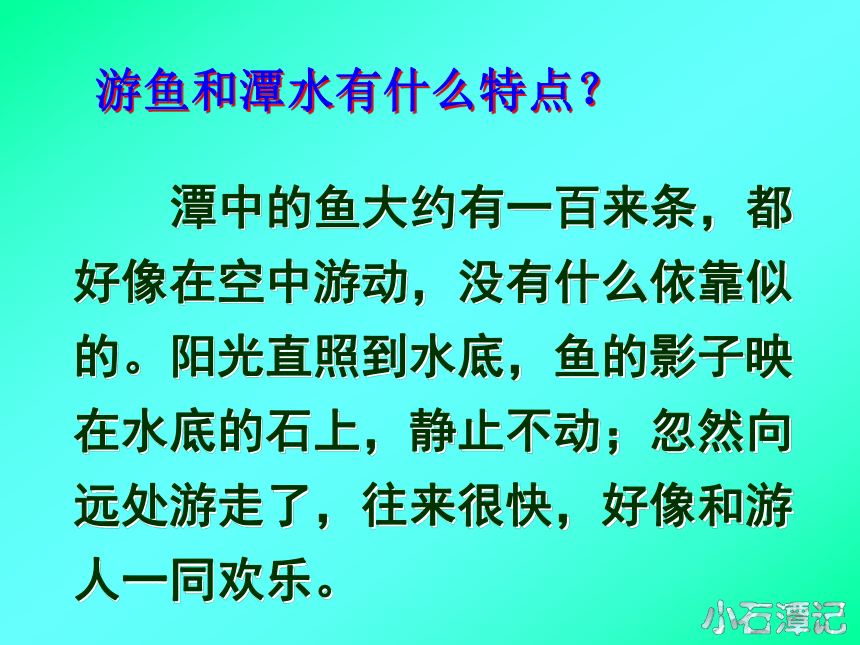 游鱼和潭水有什么特点？

潭中的鱼大约有一百来条，都好像在空中游动，没有什么依靠似的。阳光直照到水底，鱼的影子映在水底的石上，静止不动；忽然向远处游走了，往来很快，好像和游人一同欢乐。

小石潭记